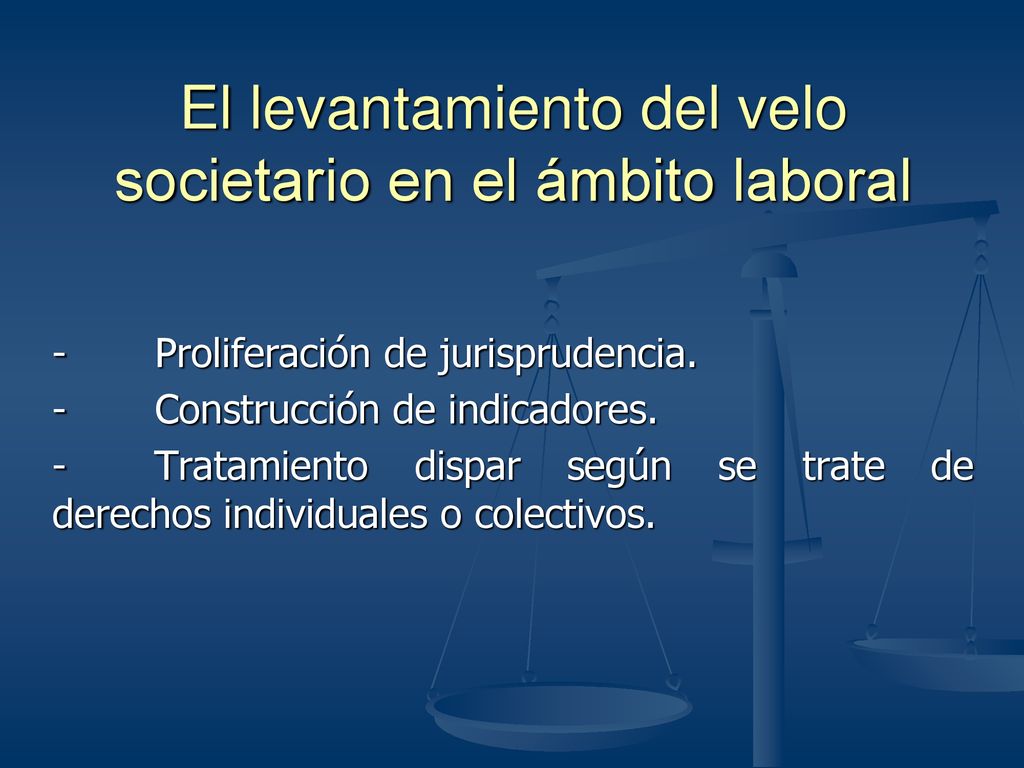 El levantamiento del velo societario en el ámbito laboral

- Proliferación de jurisprudencia.
- Construcción de indicadores.
- Tratamiento dispar según se trate de derechos individuales o colectivos.